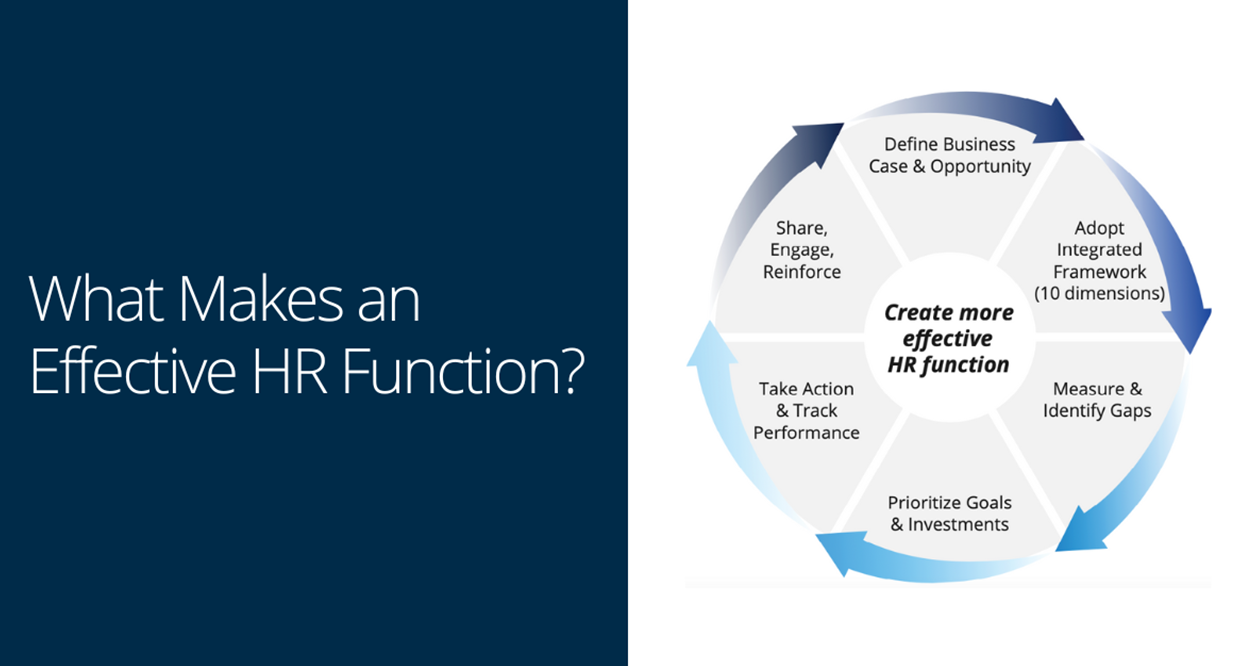 What Makes an Effective HR Function?

Define Business Case & Opportunity

Adopt Integrated Framework (10 dimensions)

Measure & Identify Gaps

Prioritize Goals & Investments

Take Action & Track Performance

Share, Engage, Reinforce

Create more effective HR function